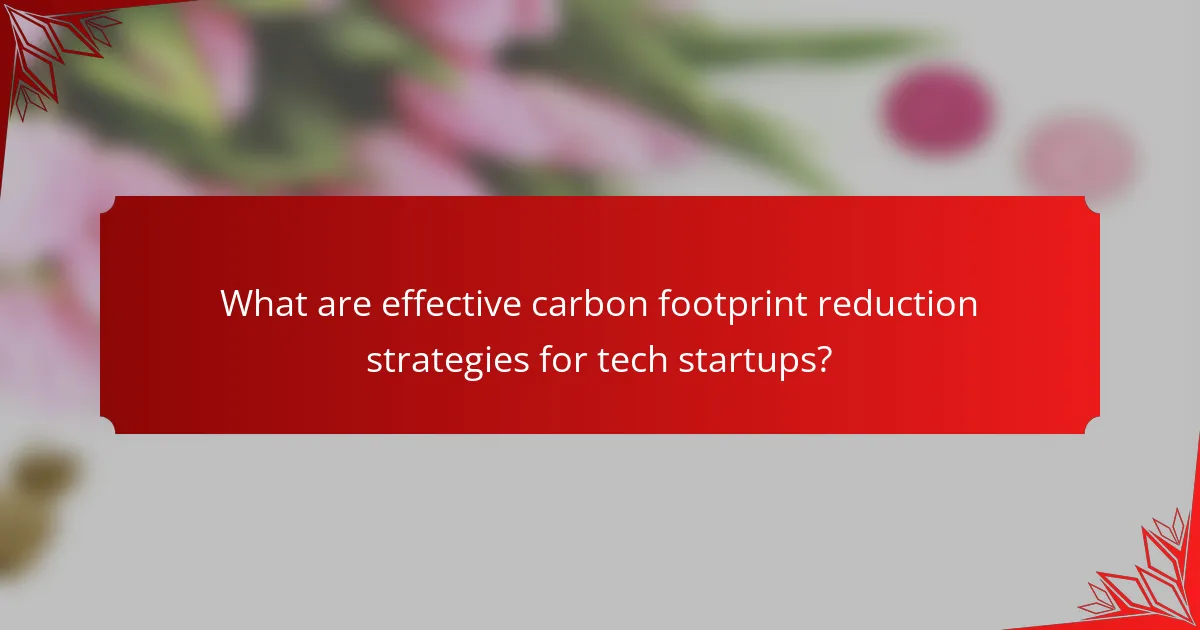 What are effective carbon footprint reduction strategies for tech startups?